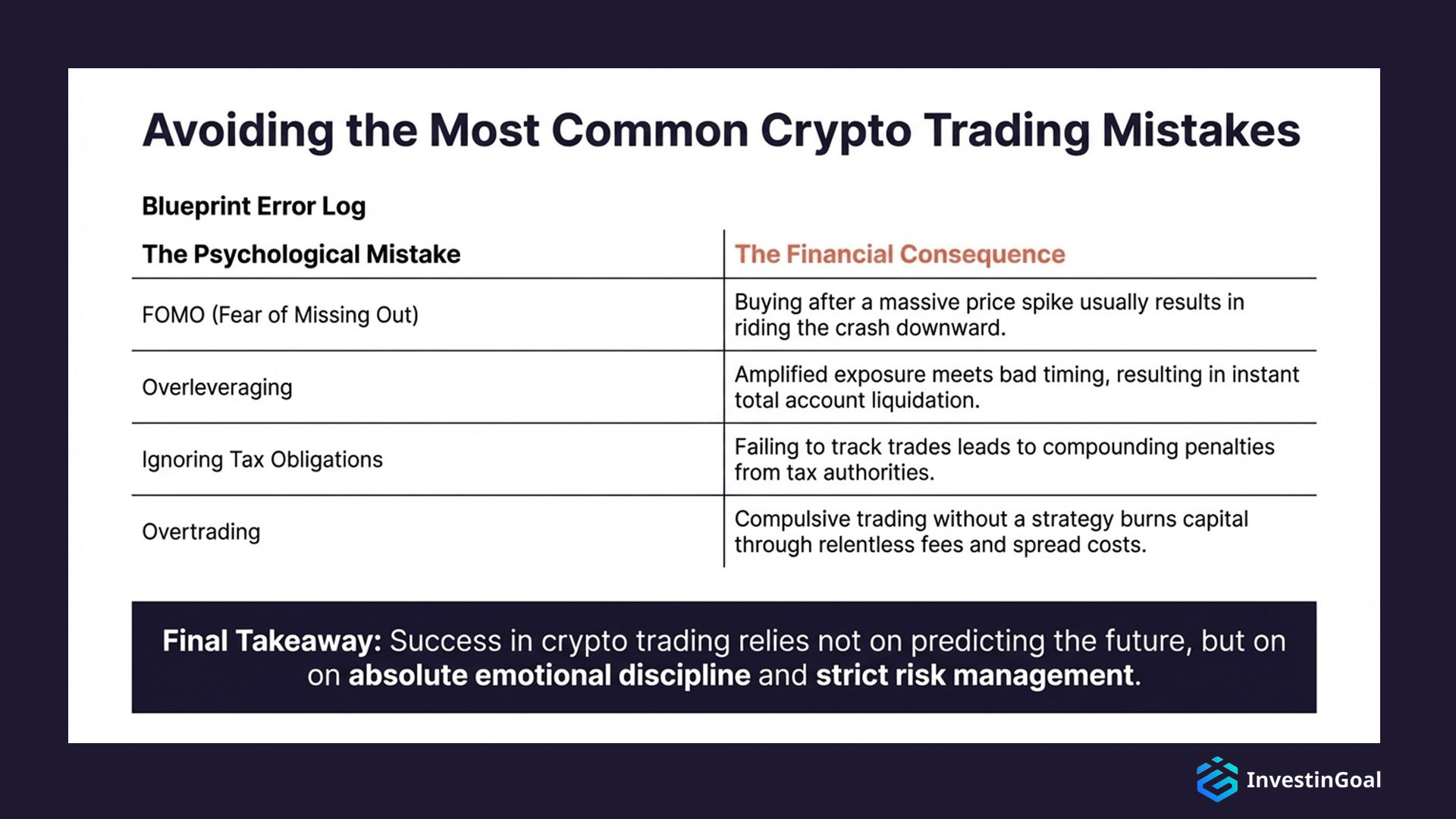 Avoiding the Most Common Crypto Trading Mistakes

Blueprint Error Log

| The Psychological Mistake | The Financial Consequence |
|---|---|
| FOMO (Fear of Missing Out) | Buying after a massive price spike usually results in riding the crash downward. |
| Overleveraging | Amplified exposure meets bad timing, resulting in instant total account liquidation. |
| Ignoring Tax Obligations | Failing to track trades leads to compounding penalties from tax authorities. |
| Overtrading | Compulsive trading without a strategy burns capital through relentless fees and spread costs. |

Final Takeaway: Success in crypto trading relies not on predicting the future, but on on absolute emotional discipline and strict risk management.

InvestinGoal